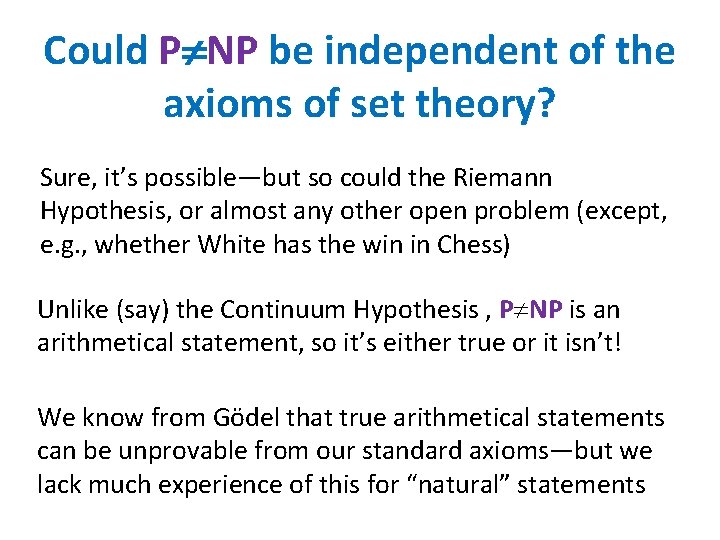 Could P≠NP be independent of the axioms of set theory?

Sure, it's possible—but so could the Riemann Hypothesis, or almost any other open problem (except, e.g., whether White has the win in Chess)

Unlike (say) the Continuum Hypothesis , P≠NP is an arithmetical statement, so it's either true or it isn't!

We know from Gödel that true arithmetical statements can be unprovable from our standard axioms—but we lack much experience of this for "natural" statements